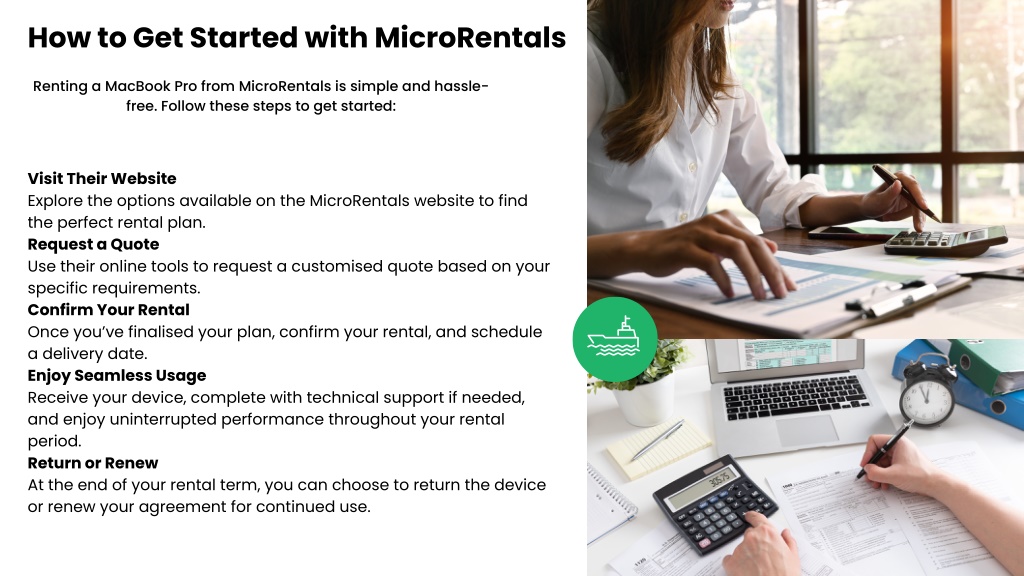 How to Get Started with MicroRentals

Renting a MacBook Pro from MicroRentals is simple and hassle-free. Follow these steps to get started:

Visit Their Website
Explore the options available on the MicroRentals website to find the perfect rental plan.
Request a Quote
Use their online tools to request a customised quote based on your specific requirements.
Confirm Your Rental
Once you've finalised your plan, confirm your rental, and schedule a delivery date.
Enjoy Seamless Usage
Receive your device, complete with technical support if needed, and enjoy uninterrupted performance throughout your rental period.
Return or Renew
At the end of your rental term, you can choose to return the device or renew your agreement for continued use.